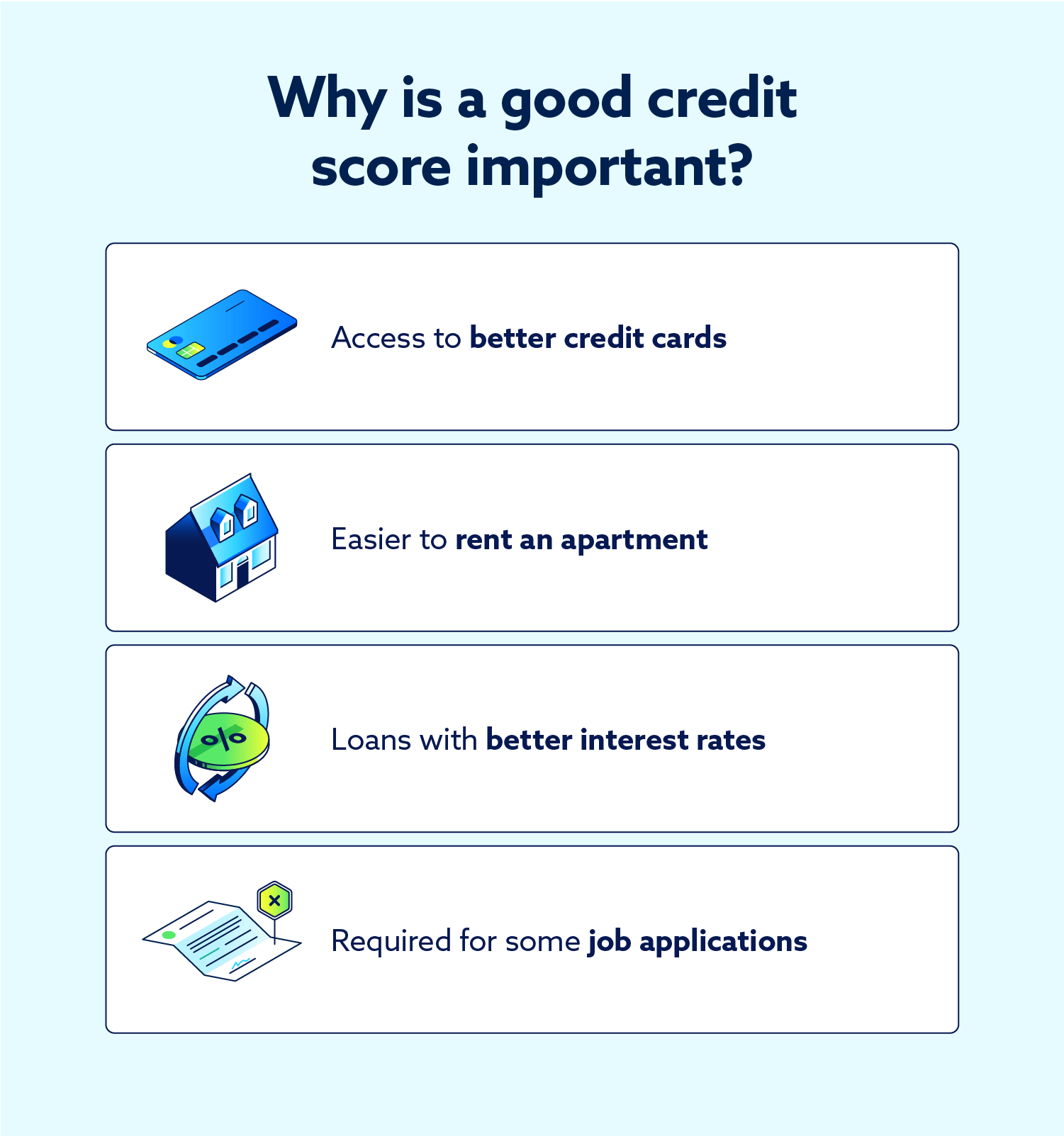 Why is a good credit score important?

Access to better credit cards

Easier to rent an apartment

%

Loans with better interest rates

Required for some job applications